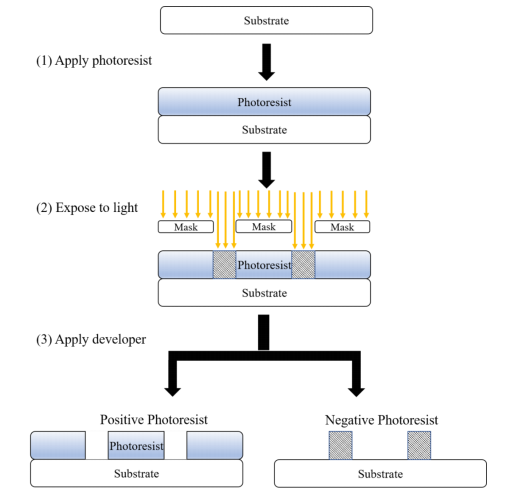 Substrate

(1) Apply photoresist

Photoresist

Substrate

(2) Expose to light

Mask

Mask

Mask

Photoresist

Substrate

(3) Apply developer

Positive Photoresist

Photoresist

Substrate

Negative Photoresist

Substrate